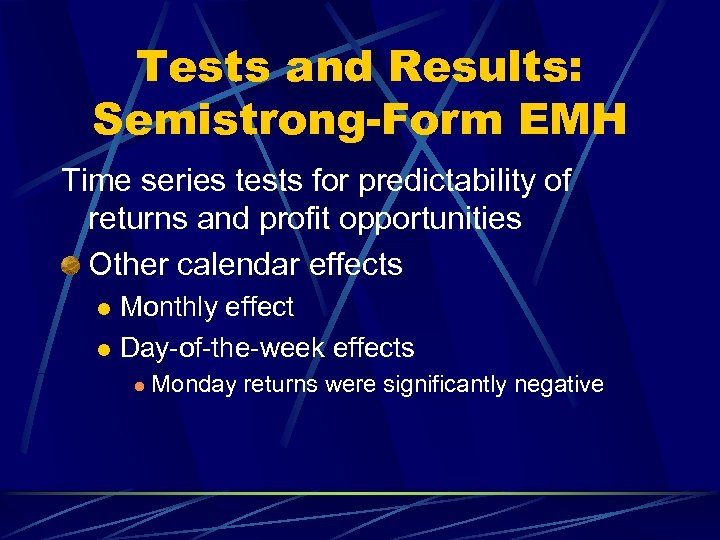 Tests and Results: Semistrong-Form EMH

Time series tests for predictability of returns and profit opportunities

Other calendar effects

Monthly effect

Day-of-the-week effects

Monday returns were significantly negative